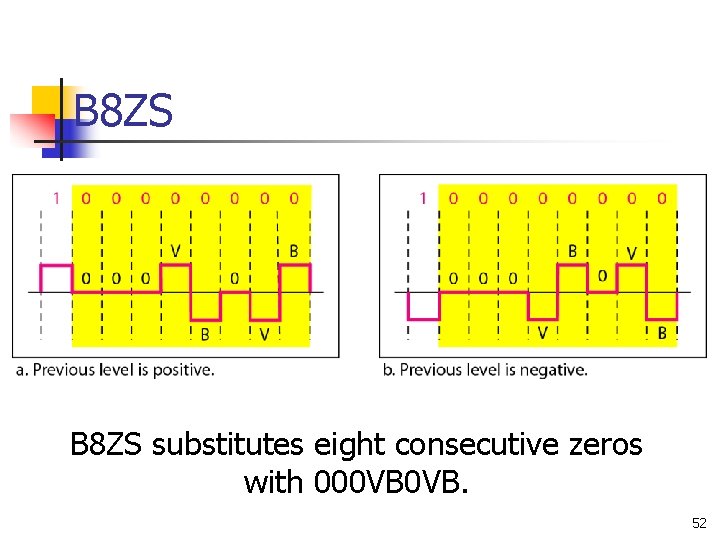 B8ZS

1 0 0 0 0 0 0 0 0

0 0 0 V B 0 V B

a. Previous level is positive.

1 0 0 0 0 0 0 0 0

0 0 0 V B 0 V B

b. Previous level is negative.

B8ZS substitutes eight consecutive zeros with 000VB0VB.

52